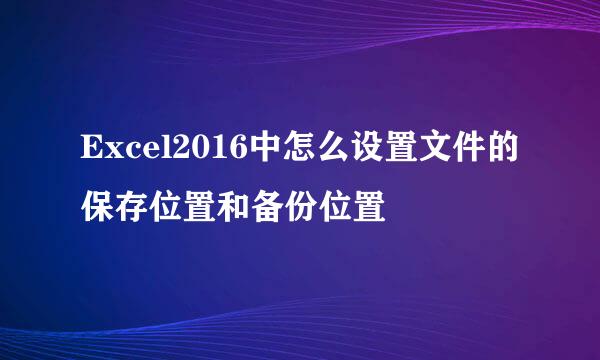 Excel2016中怎么设置文件的保存位置和备份位置